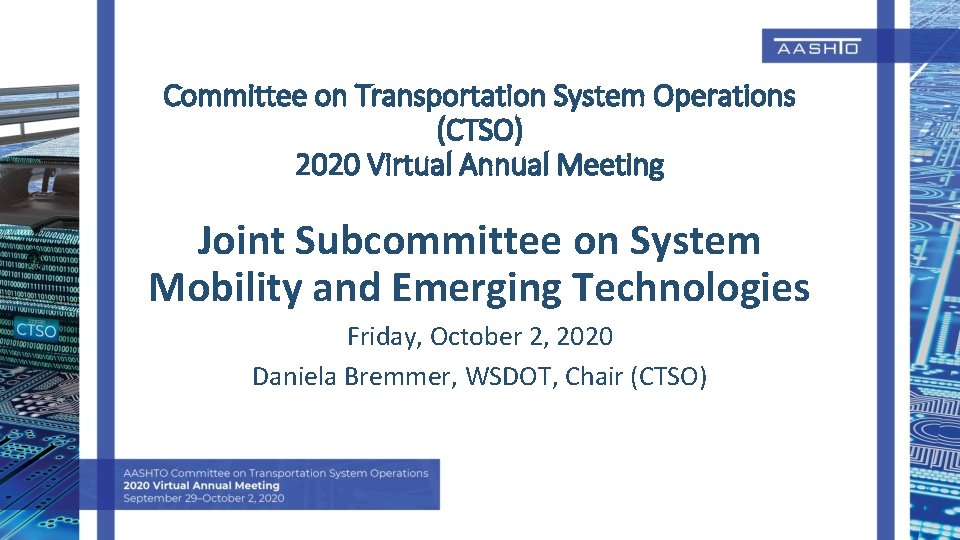 AASHTO

Committee on Transportation System Operations (CTSO)
2020 Virtual Annual Meeting

Joint Subcommittee on System Mobility and Emerging Technologies

Friday, October 2, 2020

Daniela Bremmer, WSDOT, Chair (CTSO)

CTSO

AASHTO Committee on Transportation System Operations
2020 Virtual Annual Meeting
September 29–October 2, 2020